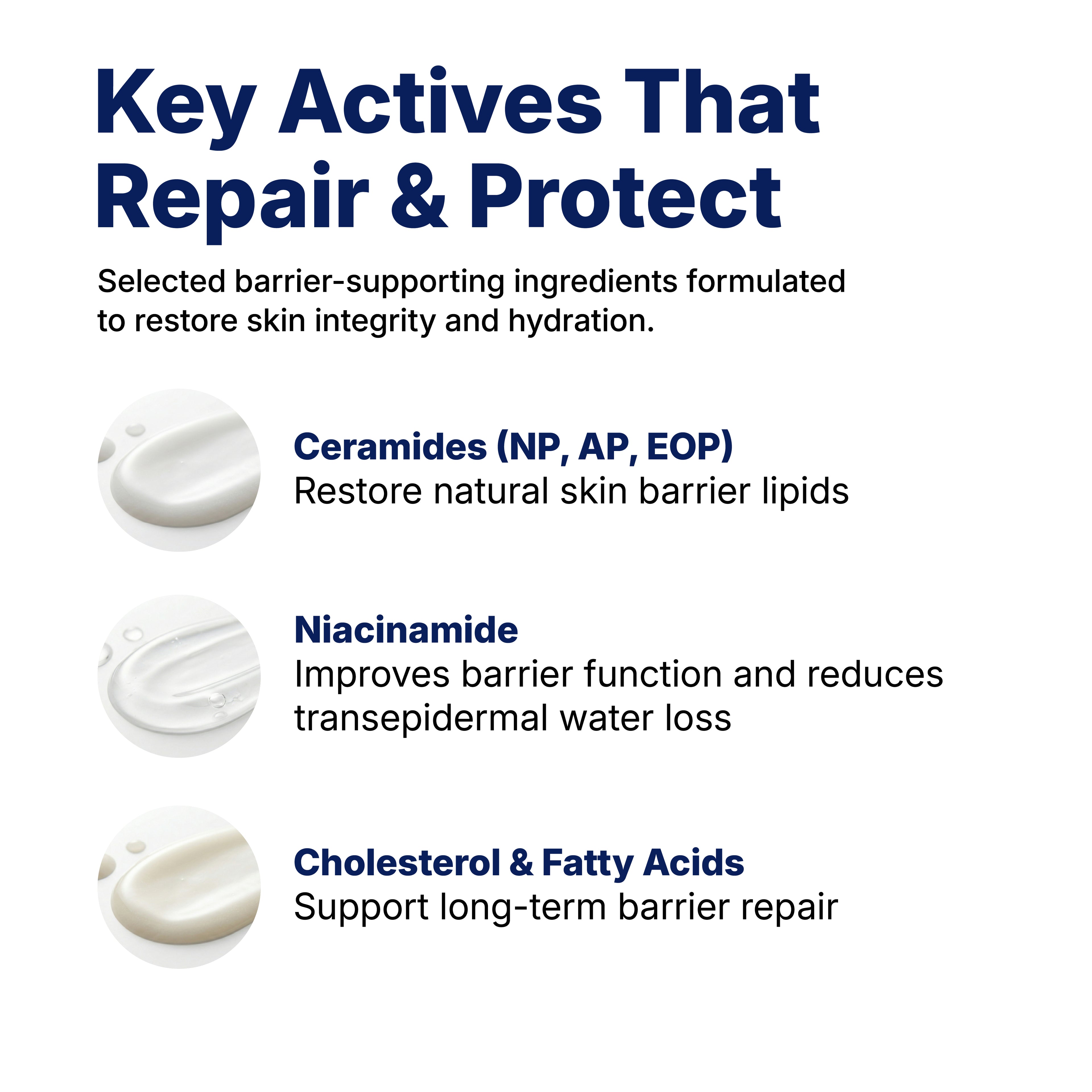 Key Actives That Repair & Protect

Selected barrier-supporting ingredients formulated to restore skin integrity and hydration.

Ceramides (NP, AP, EOP)
Restore natural skin barrier lipids

Niacinamide
Improves barrier function and reduces transepidermal water loss

Cholesterol & Fatty Acids
Support long-term barrier repair